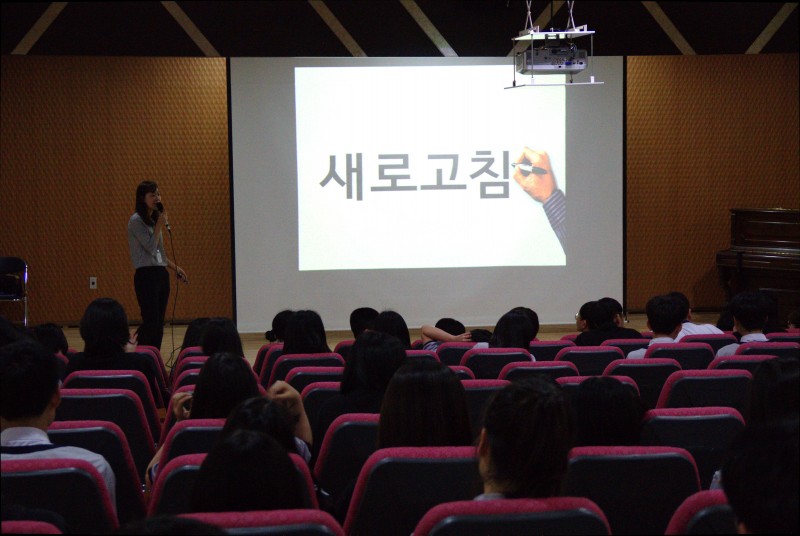 새로고침